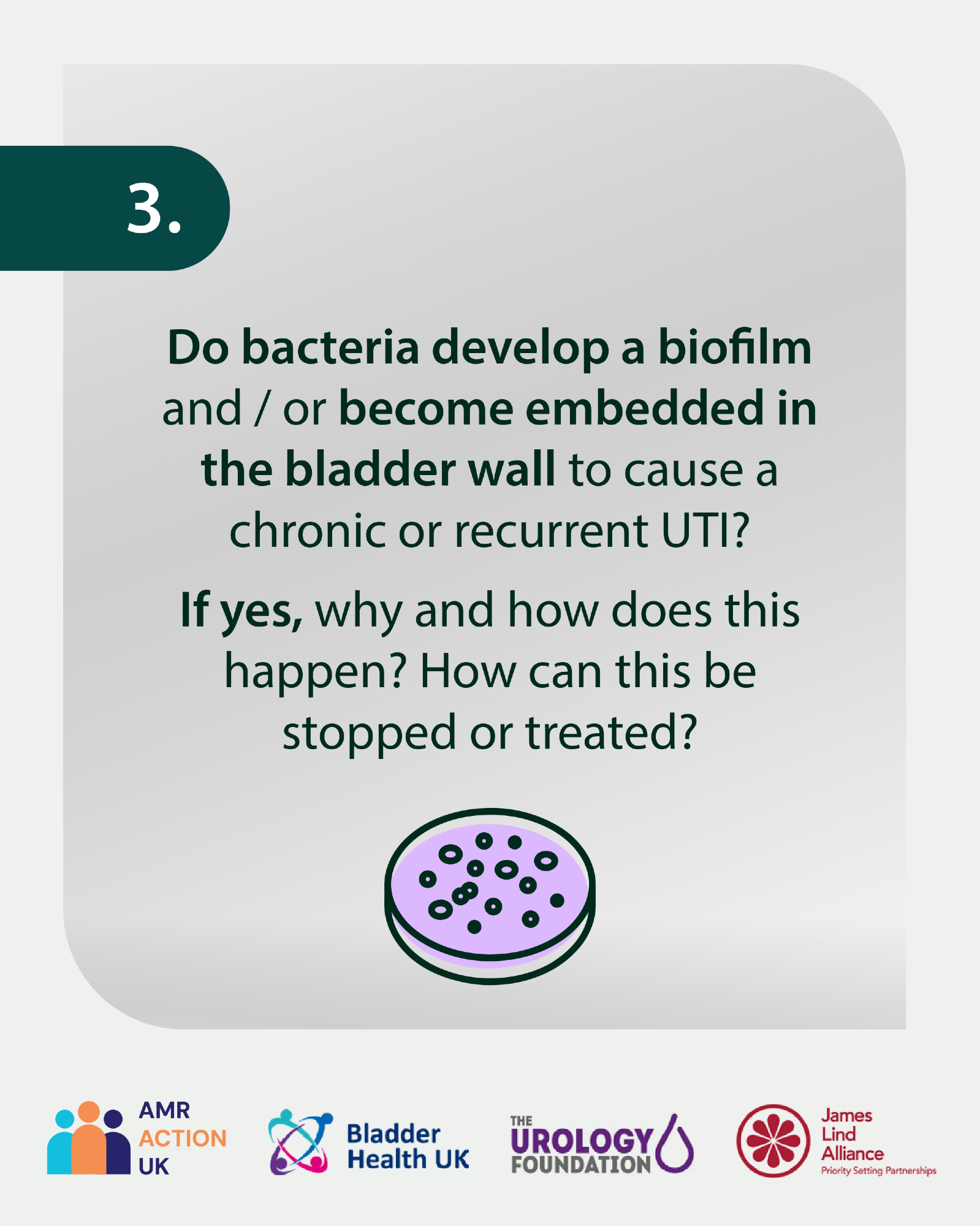 3.

Do bacteria develop a biofilm and / or become embedded in the bladder wall to cause a chronic or recurrent UTI?

If yes, why and how does this happen? How can this be stopped or treated?

AMR ACTION UK

Bladder Health UK

THE UROLOGY FOUNDATION

James Lind Alliance
Priority Setting Partnerships